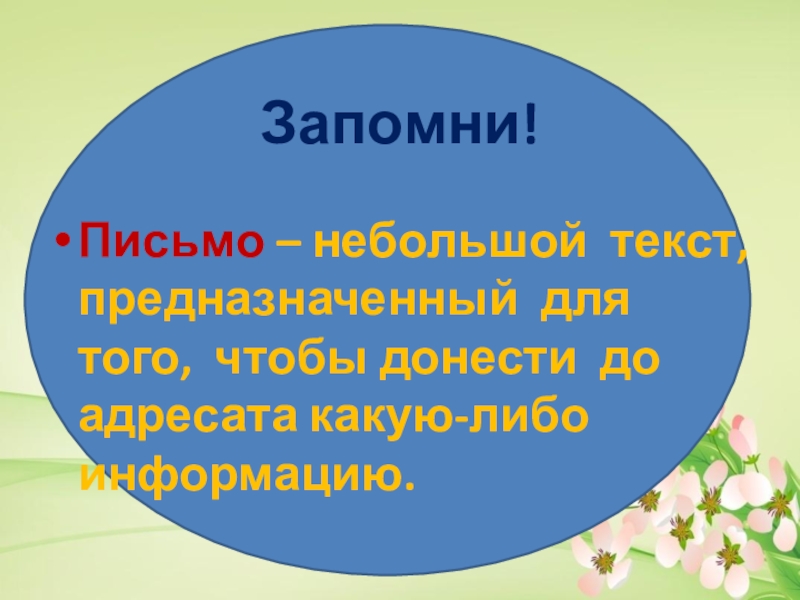 Запомни!

• Письмо – небольшой текст, предназначенный для того, чтобы донести до адресата какую-либо информацию.